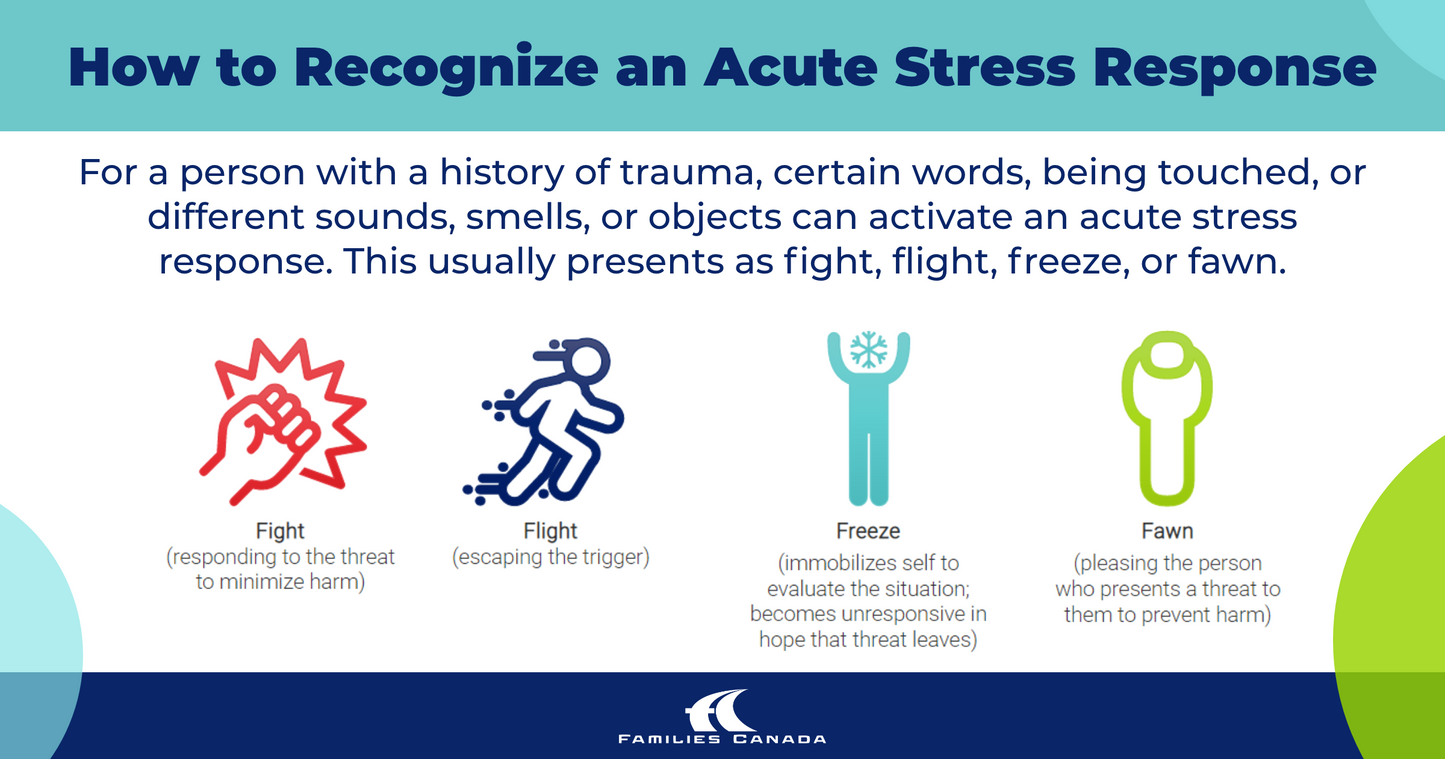 How to Recognize an Acute Stress Response

For a person with a history of trauma, certain words, being touched, or different sounds, smells, or objects can activate an acute stress response. This usually presents as fight, flight, freeze, or fawn.

Fight
(responding to the threat to minimize harm)

Flight
(escaping the trigger)

Freeze
(immobilizes self to evaluate the situation; becomes unresponsive in hope that threat leaves)

Fawn
(pleasing the person who presents a threat to them to prevent harm)

FAMILIES CANADA